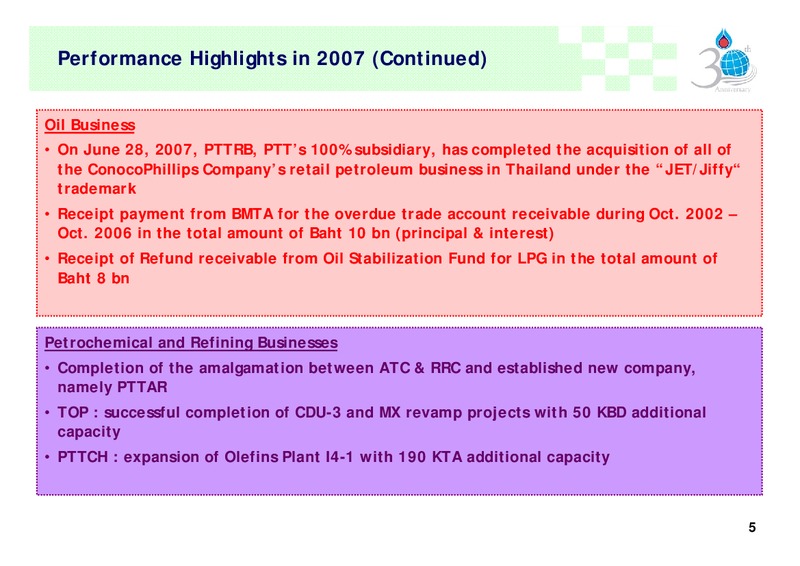 Performance Highlights in 2007 (Continued)

30th Anniversary

Oil Business

• On June 28, 2007, PTTRB, PTT's 100% subsidiary, has completed the acquisition of all of the ConocoPhillips Company's retail petroleum business in Thailand under the "JET/Jiffy" trademark

• Receipt payment from BMTA for the overdue trade account receivable during Oct. 2002 – Oct. 2006 in the total amount of Baht 10 bn (principal & interest)

• Receipt of Refund receivable from Oil Stabilization Fund for LPG in the total amount of Baht 8 bn

Petrochemical and Refining Businesses

• Completion of the amalgamation between ATC & RRC and established new company, namely PTTAR

• TOP : successful completion of CDU-3 and MX revamp projects with 50 KBD additional capacity

• PTTCH : expansion of Olefins Plant I4-1 with 190 KTA additional capacity

5